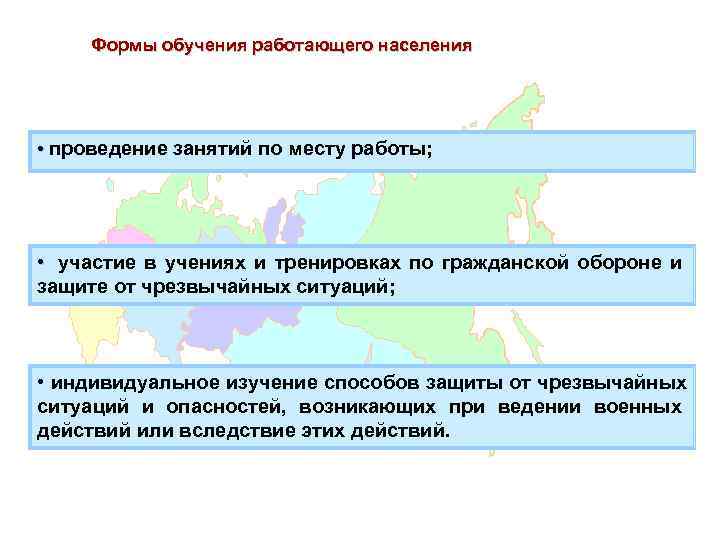 Формы обучения работающего населения

• проведение занятий по месту работы;

• участие в учениях и тренировках по гражданской обороне и защите от чрезвычайных ситуаций;

• индивидуальное изучение способов защиты от чрезвычайных ситуаций и опасностей, возникающих при ведении военных действий или вследствие этих действий.